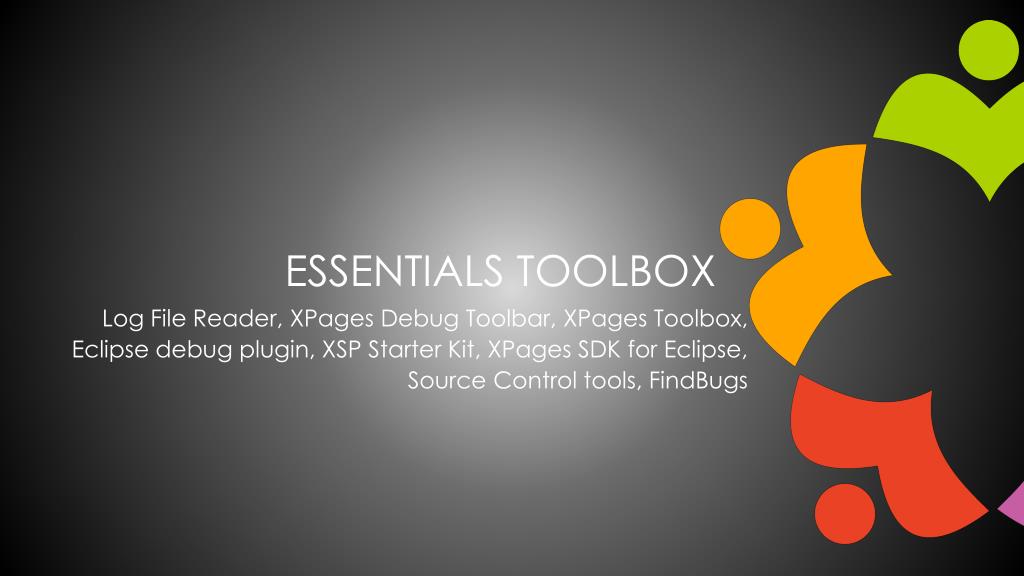 ESSENTIALS TOOLBOX

Log File Reader, XPages Debug Toolbar, XPages Toolbox, Eclipse debug plugin, XSP Starter Kit, XPages SDK for Eclipse, Source Control tools, FindBugs